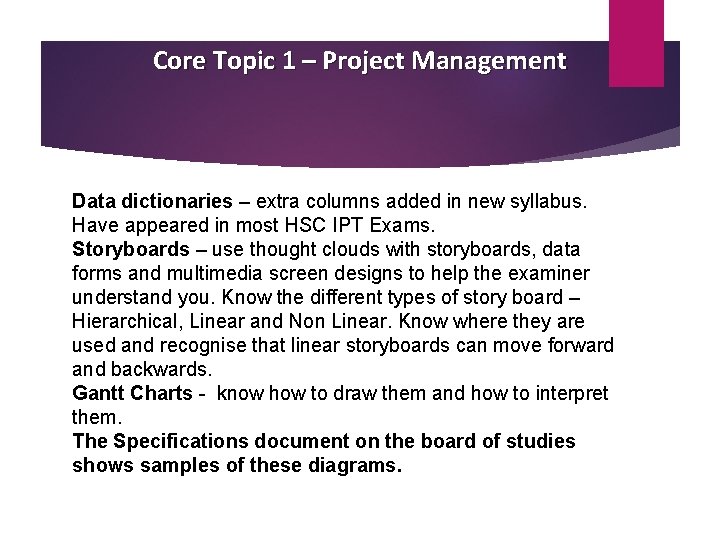 Core Topic 1 – Project Management

Data dictionaries – extra columns added in new syllabus. Have appeared in most HSC IPT Exams.
Storyboards – use thought clouds with storyboards, data forms and multimedia screen designs to help the examiner understand you. Know the different types of story board – Hierarchical, Linear and Non Linear. Know where they are used and recognise that linear storyboards can move forward and backwards.
Gantt Charts - know how to draw them and how to interpret them.
The Specifications document on the board of studies shows samples of these diagrams.